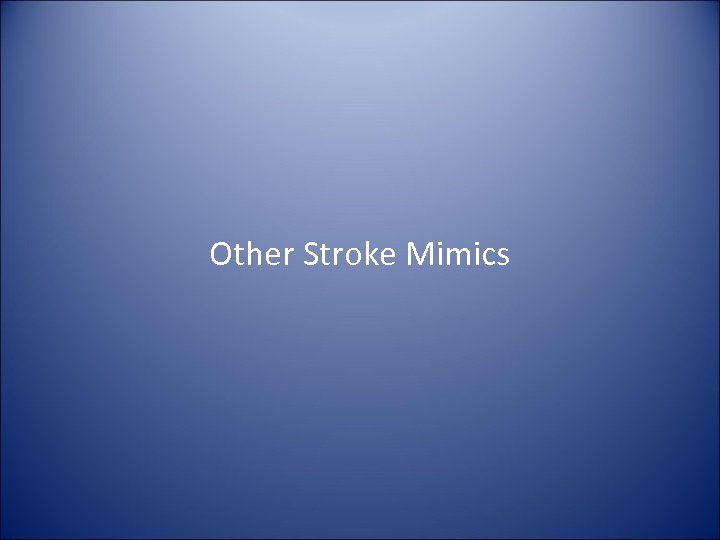 Other Stroke Mimics